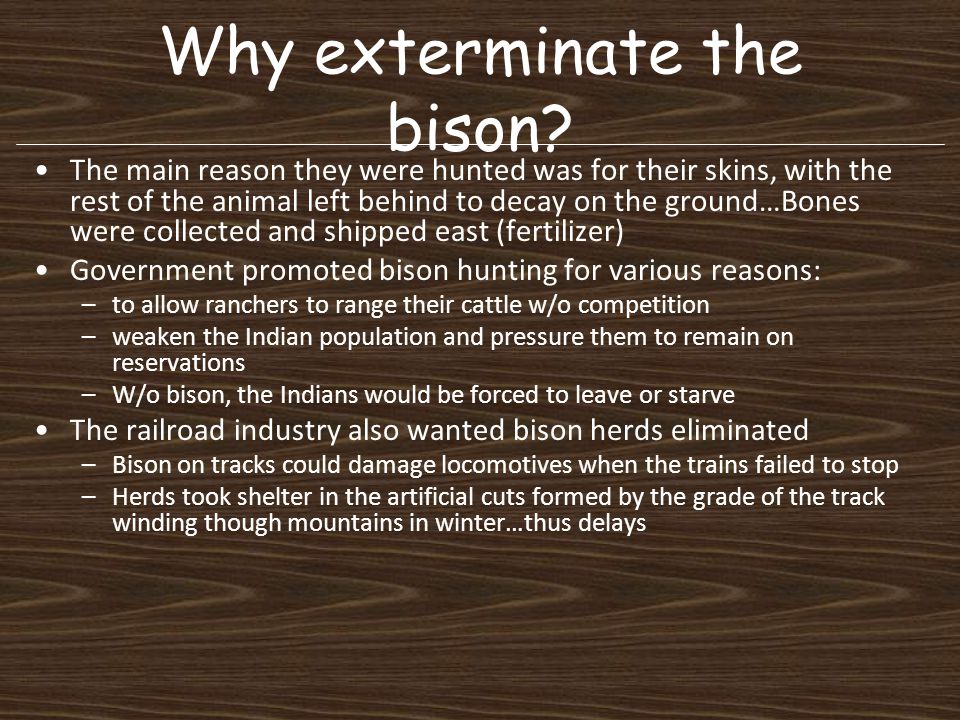 Why exterminate the bison?

• The main reason they were hunted was for their skins, with the rest of the animal left behind to decay on the ground…Bones were collected and shipped east (fertilizer)
• Government promoted bison hunting for various reasons:
 – to allow ranchers to range their cattle w/o competition
 – weaken the Indian population and pressure them to remain on reservations
 – W/o bison, the Indians would be forced to leave or starve
• The railroad industry also wanted bison herds eliminated
 – Bison on tracks could damage locomotives when the trains failed to stop
 – Herds took shelter in the artificial cuts formed by the grade of the track winding though mountains in winter…thus delays